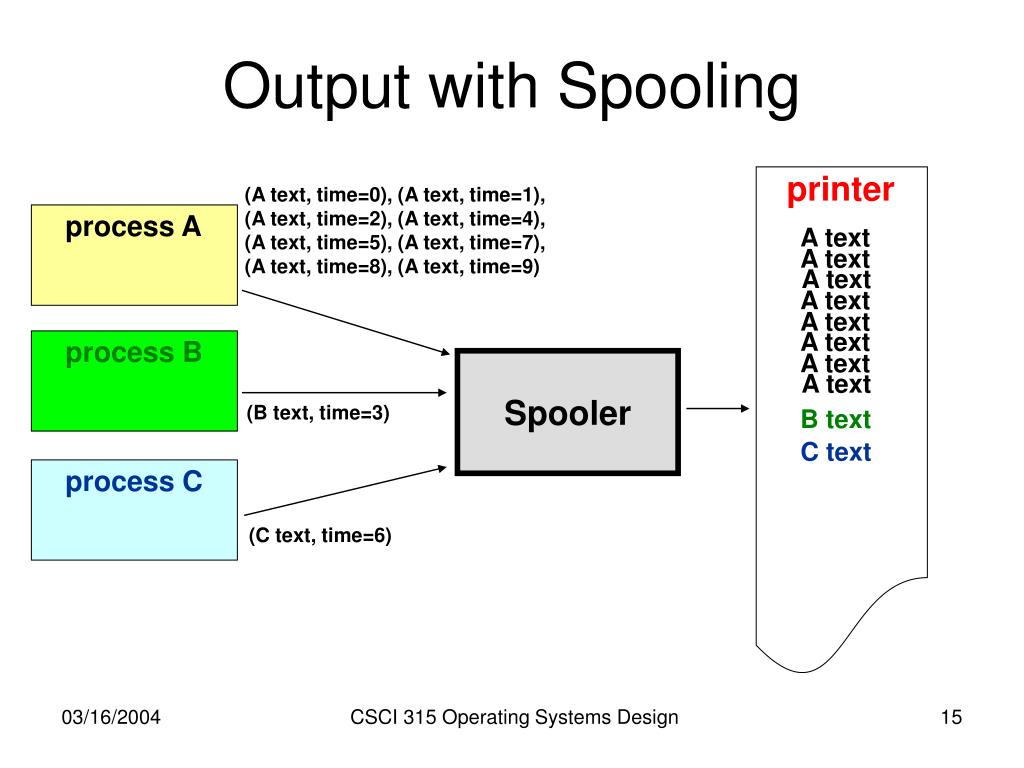 Output with Spooling

process A

(A text, time=0), (A text, time=1), (A text, time=2), (A text, time=4), (A text, time=5), (A text, time=7), (A text, time=8), (A text, time=9)

process B

(B text, time=3)

process C

(C text, time=6)

Spooler

printer

A text
A text
A text
A text
A text
A text
A text
A text
B text
C text

03/16/2004

CSCI 315 Operating Systems Design

15